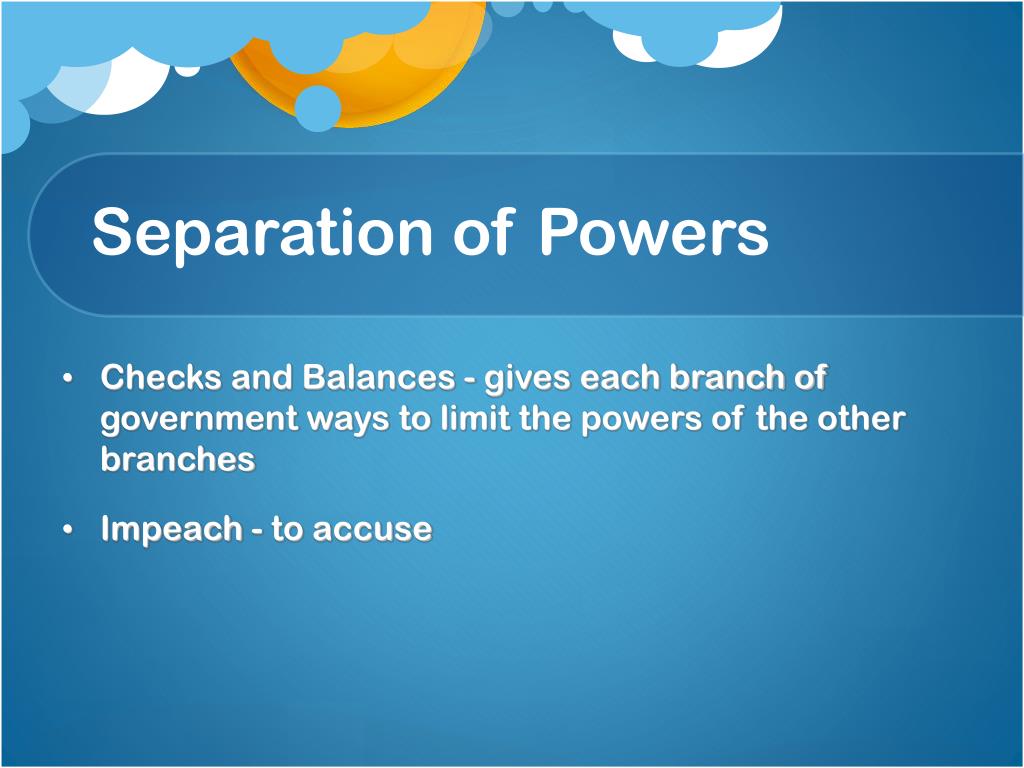 Separation of Powers

• Checks and Balances - gives each branch of government ways to limit the powers of the other branches

• Impeach - to accuse